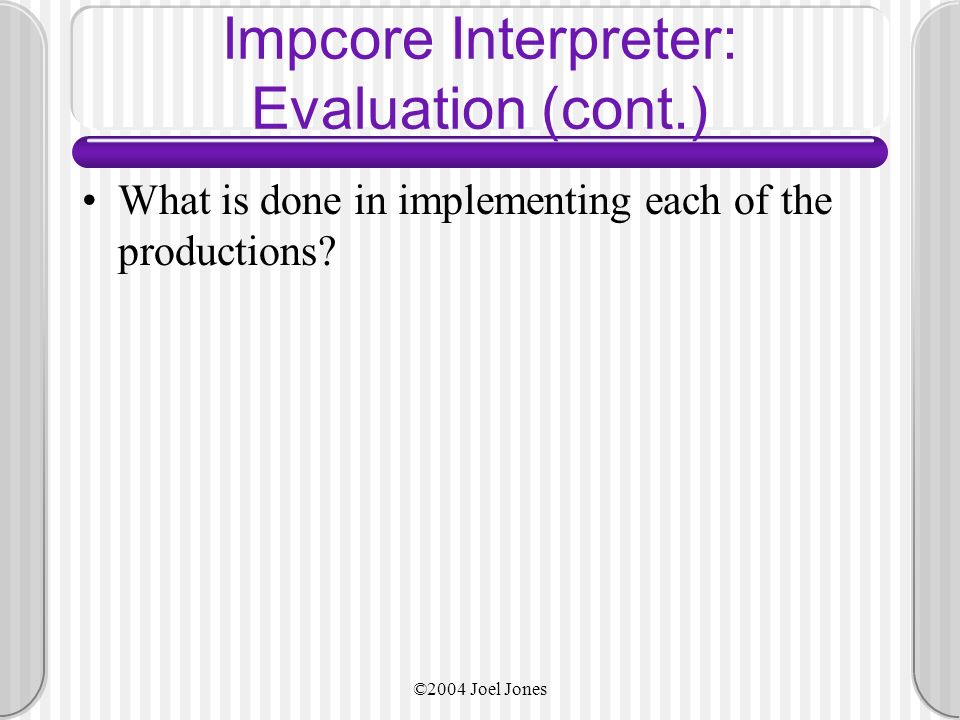 Impcore Interpreter: Evaluation (cont.)

• What is done in implementing each of the productions?

©2004 Joel Jones